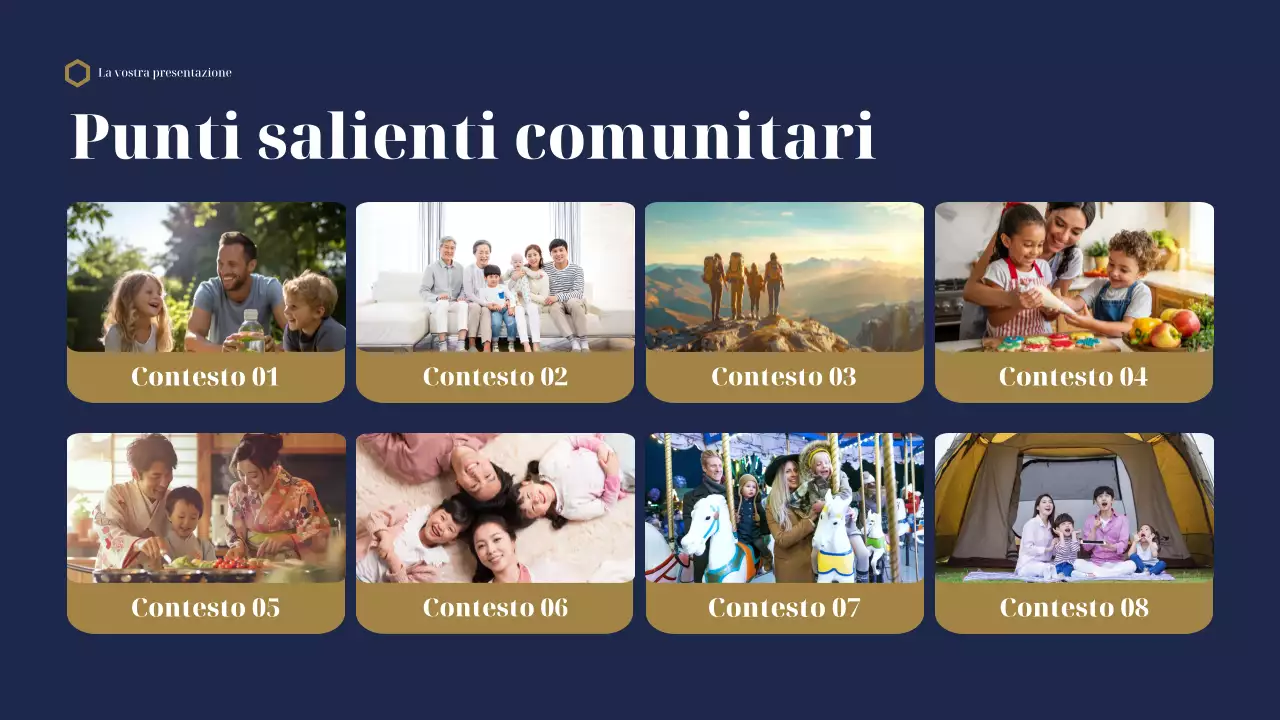 La vostra presentazione

Punti salienti comunitari

Contesto 01

Contesto 02

Contesto 03

Contesto 04

Contesto 05

Contesto 06

Contesto 07

Contesto 08